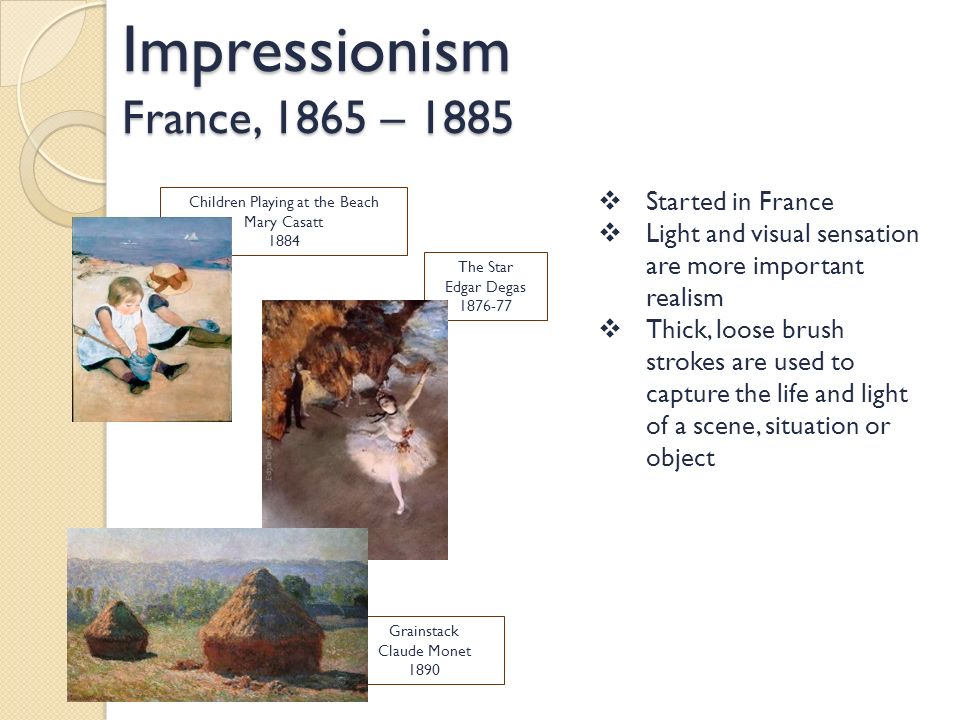 Impressionism
France, 1865 – 1885

Children Playing at the Beach
Mary Casatt
1884

The Star
Edgar Degas
1876-77

Grainstack
Claude Monet
1890

❖ Started in France
❖ Light and visual sensation are more important realism
❖ Thick, loose brush strokes are used to capture the life and light of a scene, situation or object